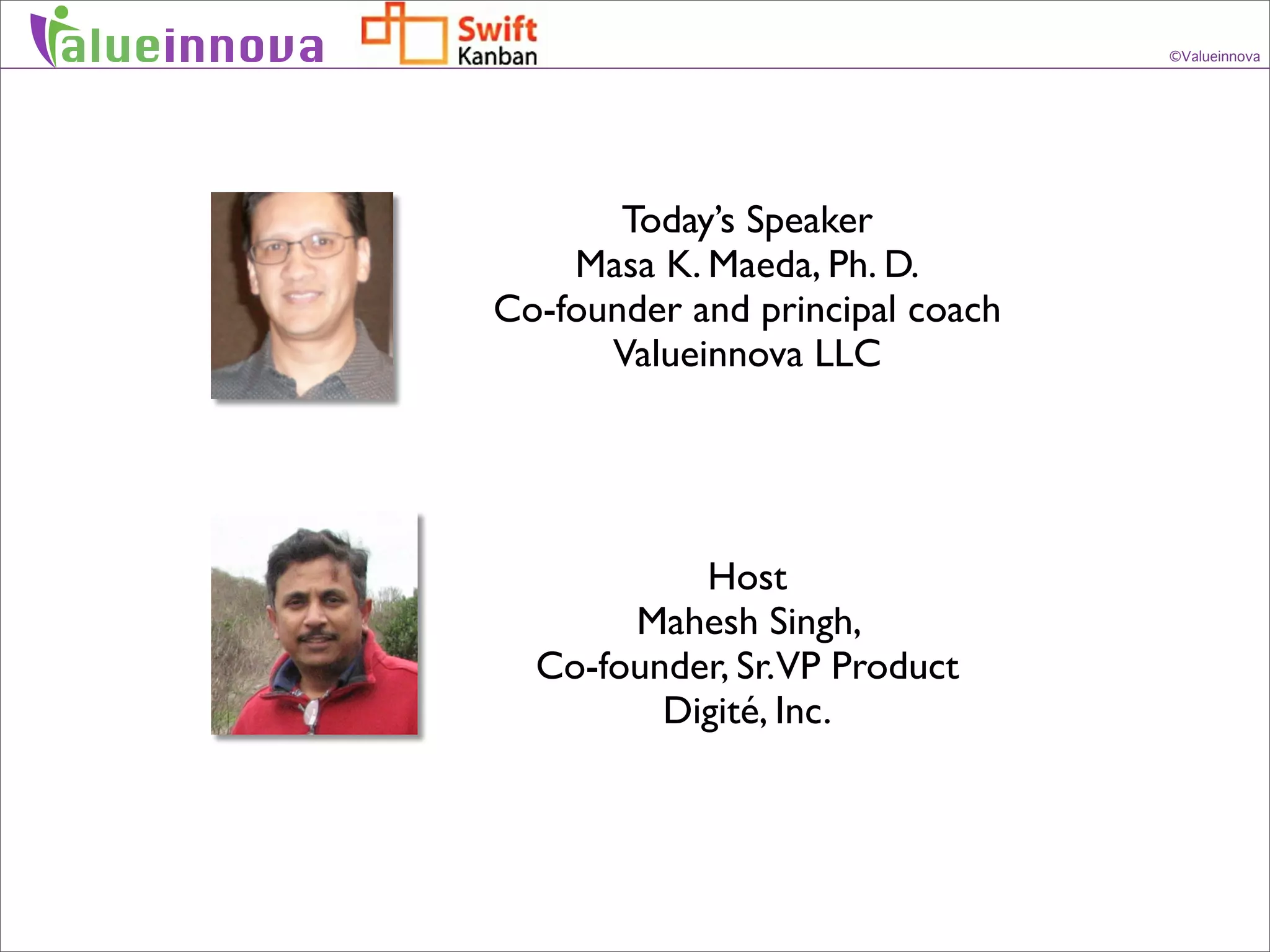 Valueinnova Swift Kanban ©Valueinnova

Today's Speaker
Masa K. Maeda, Ph. D.
Co-founder and principal coach
Valueinnova LLC

Host
Mahesh Singh,
Co-founder, Sr. VP Product
Digité, Inc.